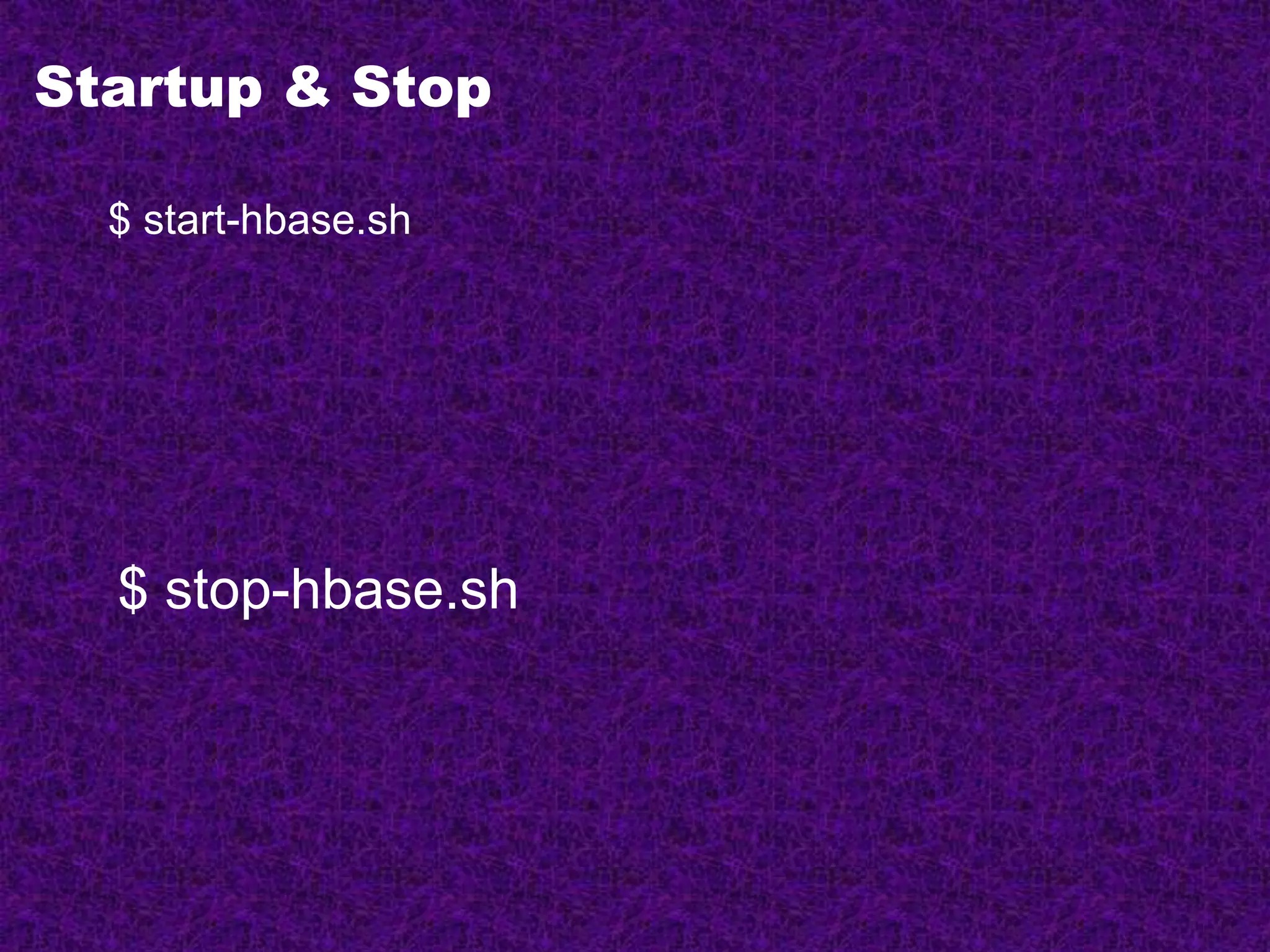 Startup & Stop

\$ start-hbase.sh

\$ stop-hbase.sh